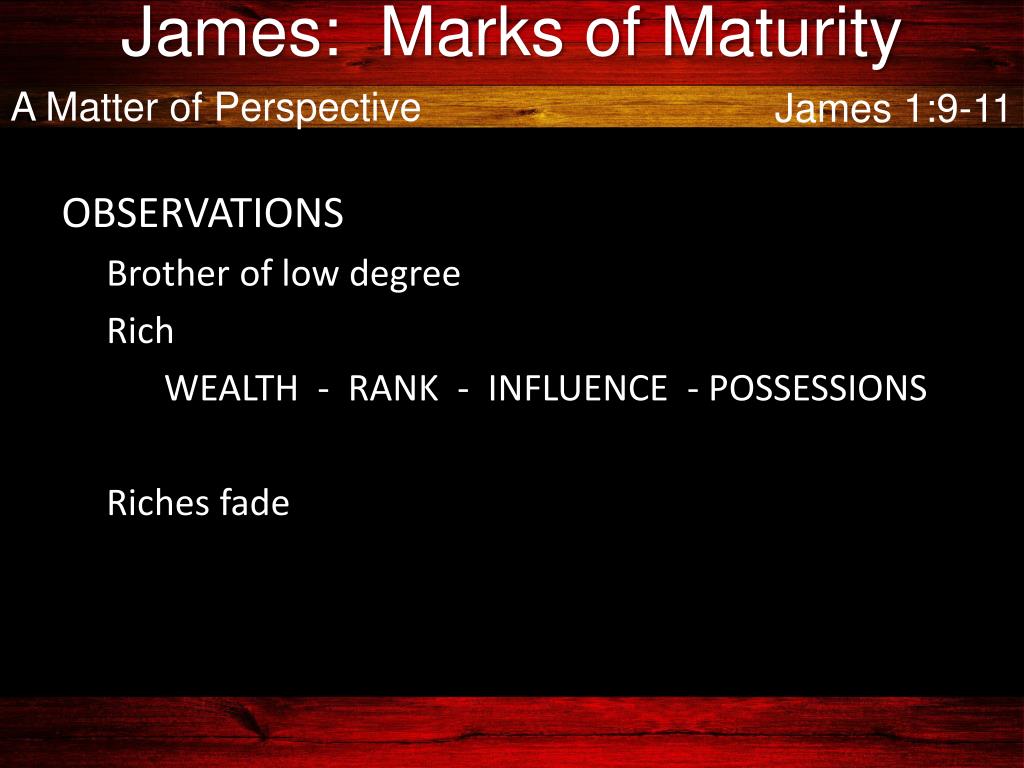 James: Marks of Maturity

A Matter of Perspective

James 1:9-11

OBSERVATIONS

Brother of low degree

Rich

WEALTH - RANK - INFLUENCE - POSSESSIONS

Riches fade